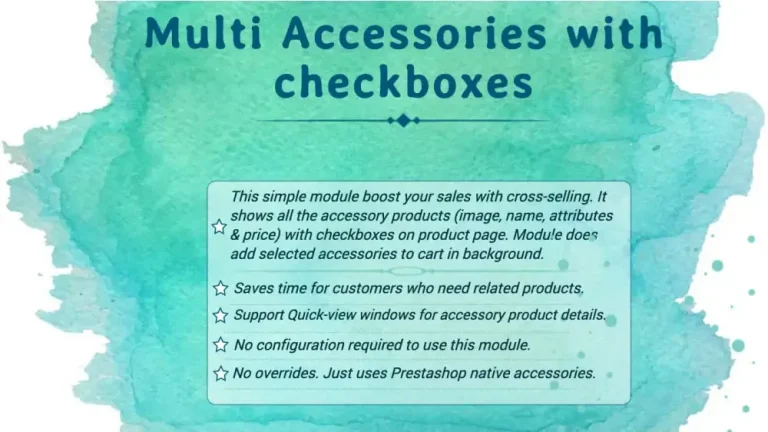 Multi Accessories with checkboxes

This simple module boost your sales with cross-selling. It shows all the accessory products (image, name, attributes & price) with checkboxes on product page. Module does add selected accessories to cart in background.

Saves time for customers who need related products.

Support Quick-view windows for accessory product details.

No configuration required to use this module.

No overrides. Just uses Prestashop native accessories.